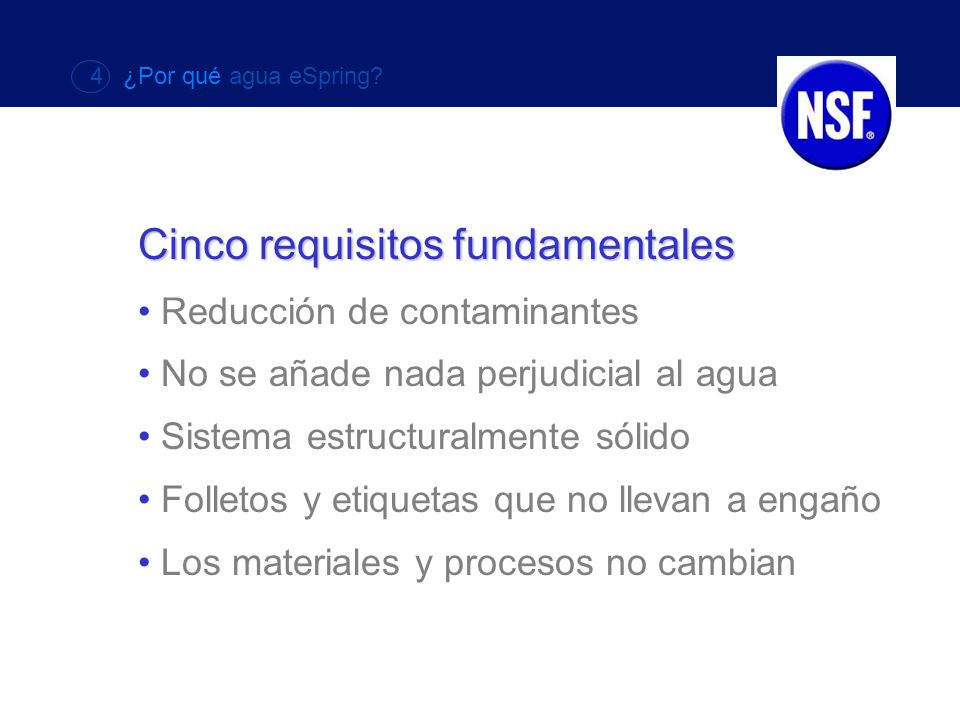 4 ¿Por qué agua eSpring?

NSF®

Cinco requisitos fundamentales

• Reducción de contaminantes
• No se añade nada perjudicial al agua
• Sistema estructuralmente sólido
• Folletos y etiquetas que no llevan a engaño
• Los materiales y procesos no cambian